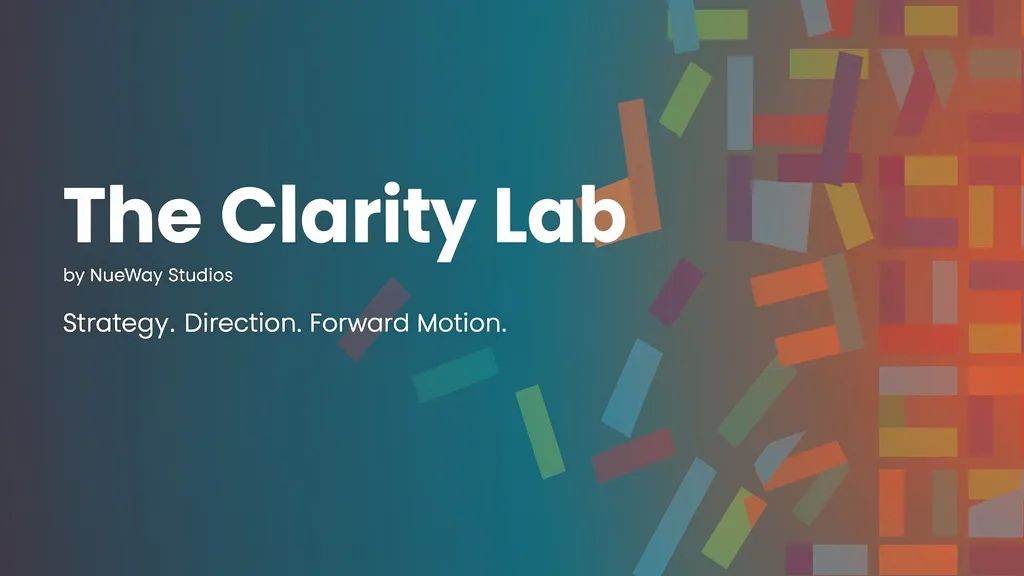 The Clarity Lab

by NueWay Studios

Strategy. Direction. Forward Motion.